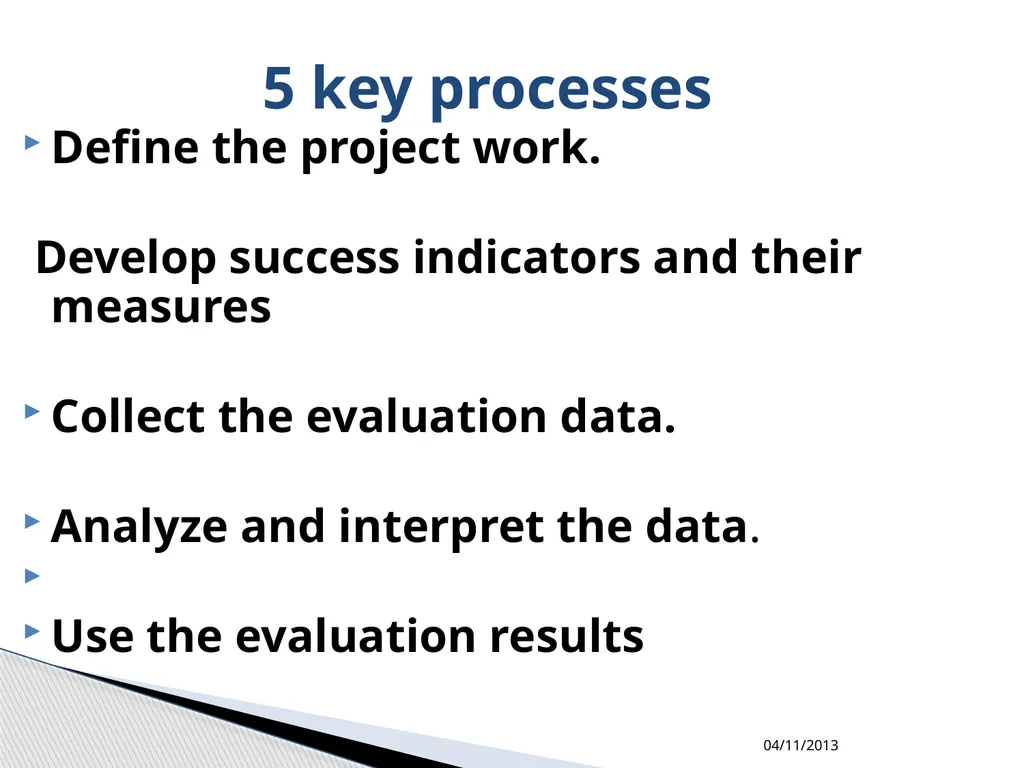 5 key processes

Define the project work.

Develop success indicators and their measures

Collect the evaluation data.

Analyze and interpret the data.

Use the evaluation results

04/11/2013